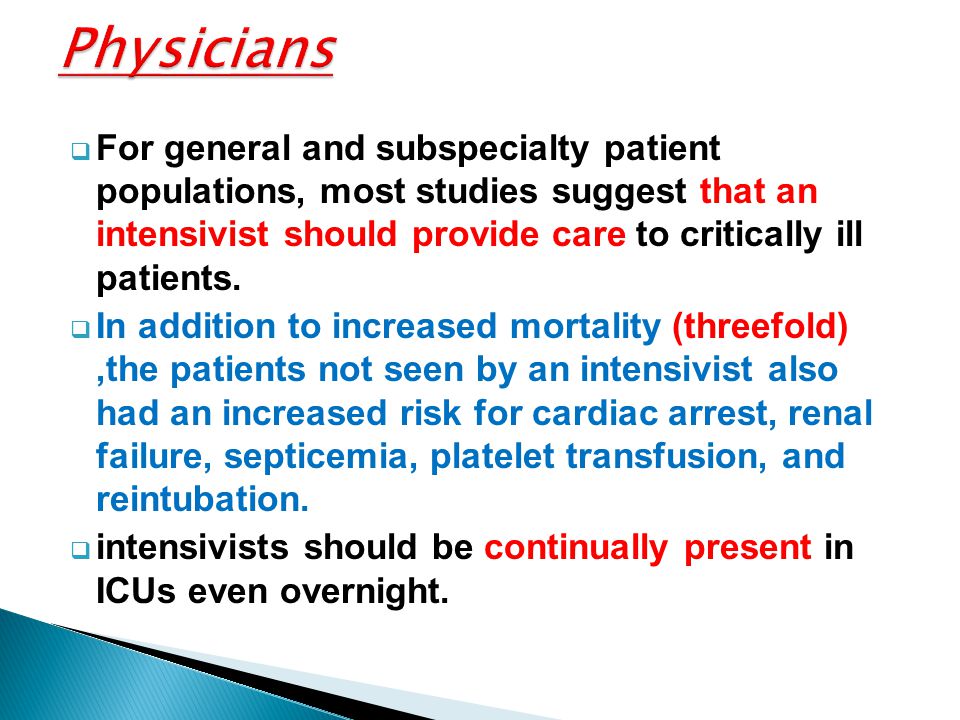 Physicians

For general and subspecialty patient populations, most studies suggest that an intensivist should provide care to critically ill patients.

In addition to increased mortality (threefold) ,the patients not seen by an intensivist also had an increased risk for cardiac arrest, renal failure, septicemia, platelet transfusion, and reintubation.

intensivists should be continually present in ICUs even overnight.